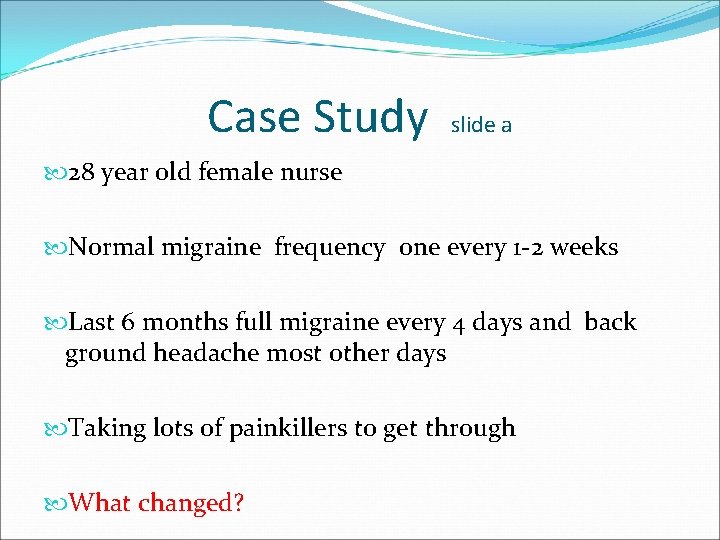 Case Study slide a

28 year old female nurse

Normal migraine frequency one every 1-2 weeks

Last 6 months full migraine every 4 days and back ground headache most other days

Taking lots of painkillers to get through

What changed?